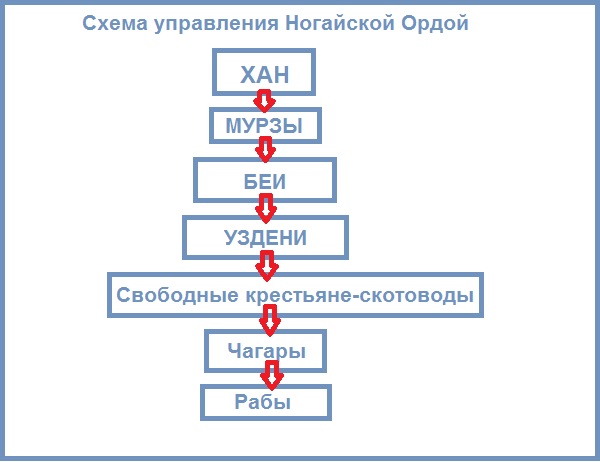 Схема управления Ногайской Ордой

ХАН

МУРЗЫ

БЕИ

УЗДЕНИ

Свободные крестьяне-скотоводы

Чагары

Рабы